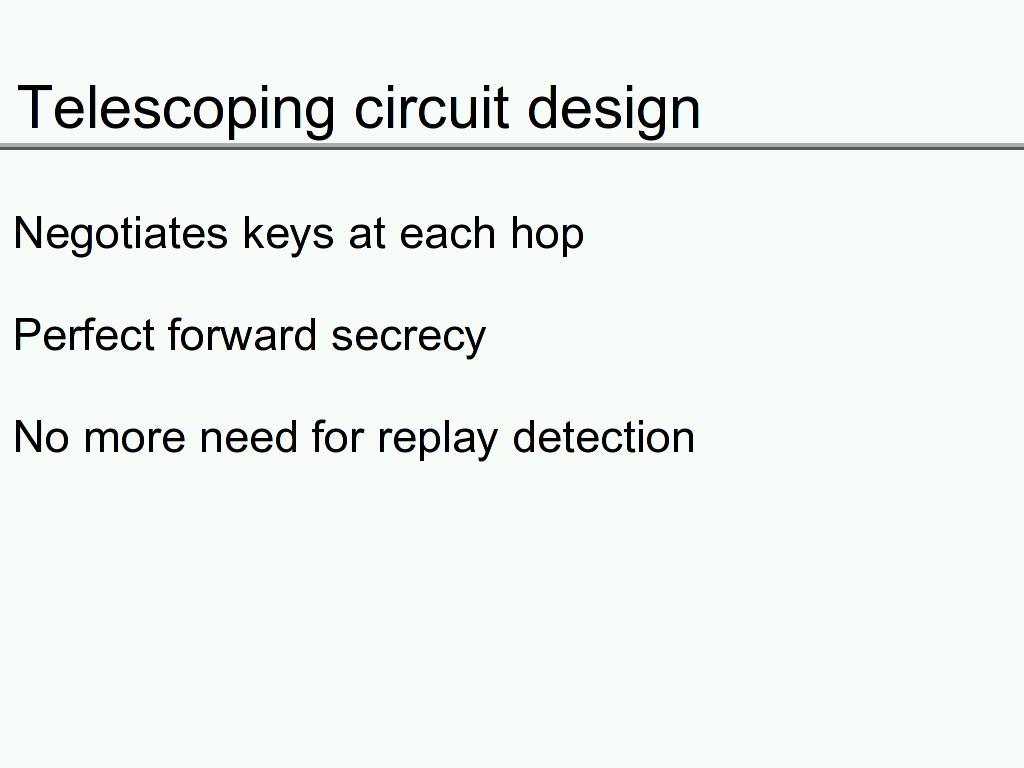 Telescoping circuit design

Negotiates keys at each hop

Perfect forward secrecy

No more need for replay detection